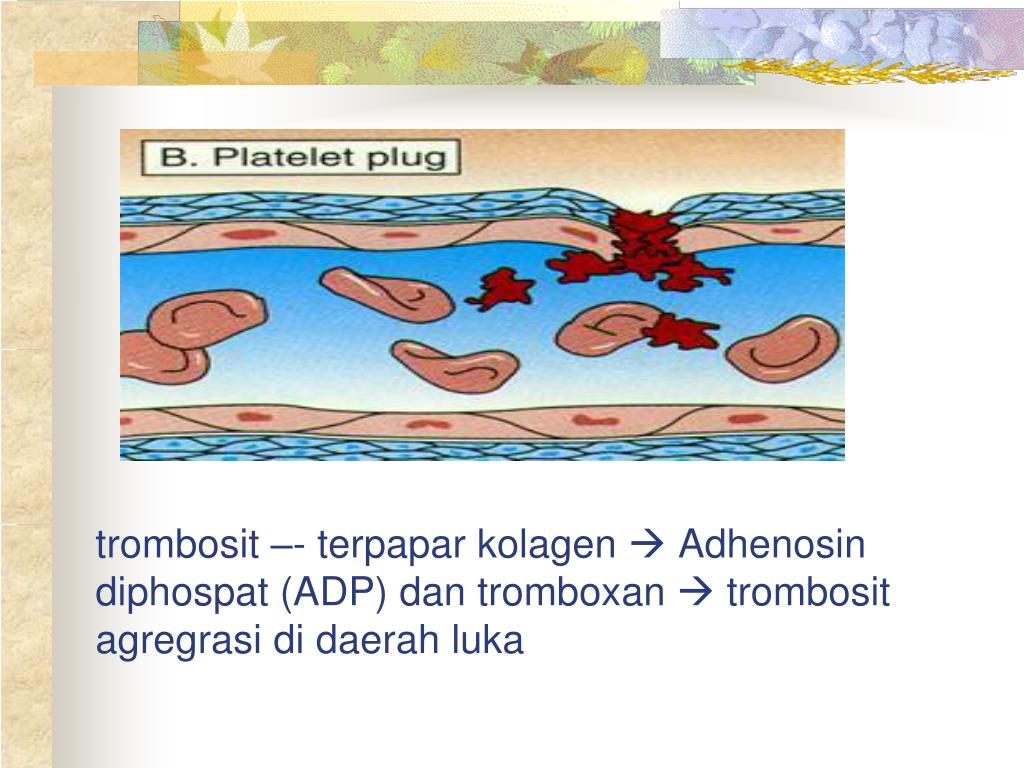 B. Platelet plug

trombosit –- terpapar kolagen → Adhenosin diphospat (ADP) dan tromboxan → trombosit agregrasi di daerah luka